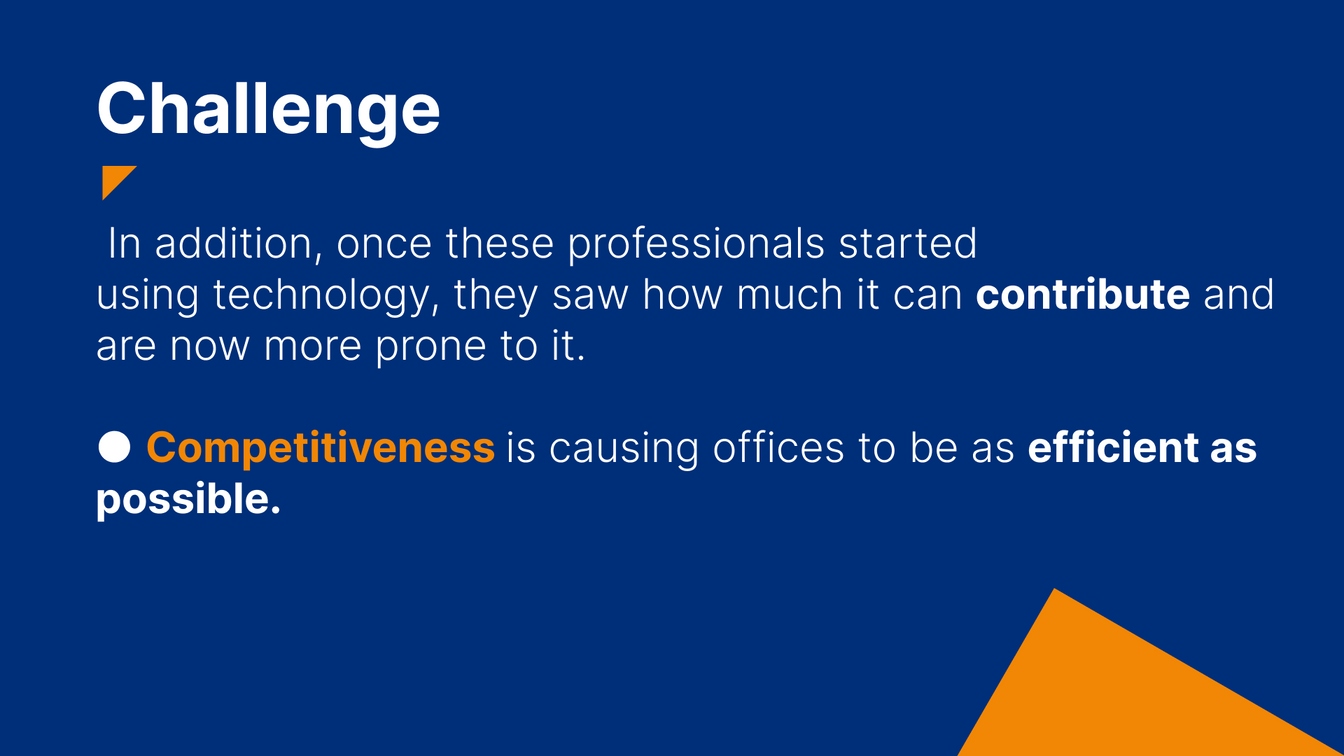 Challenge

In addition, once these professionals started using technology, they saw how much it can contribute and are now more prone to it.

● Competitiveness is causing offices to be as efficient as possible.